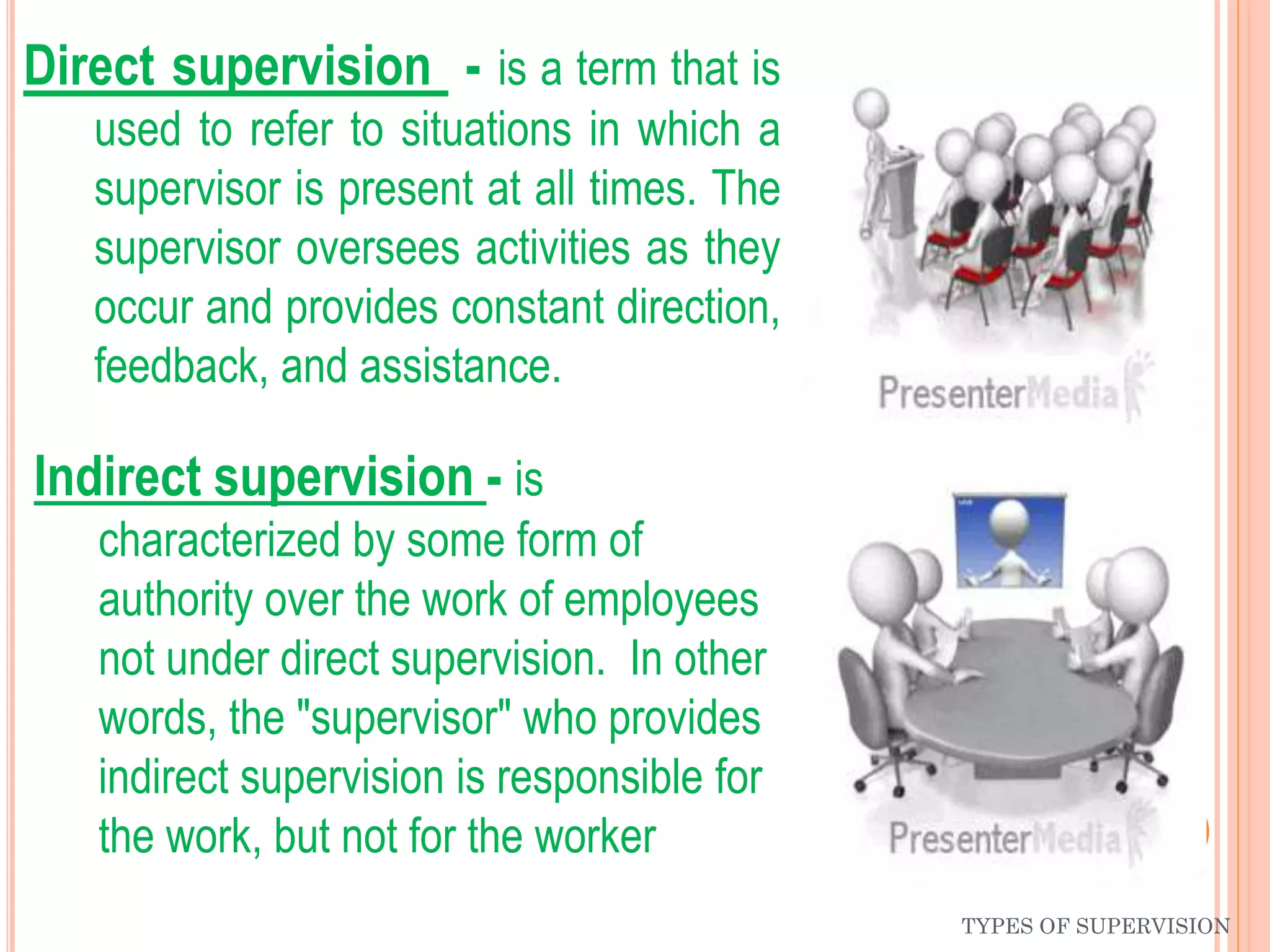 Direct supervision - is a term that is used to refer to situations in which a supervisor is present at all times. The supervisor oversees activities as they occur and provides constant direction, feedback, and assistance.

PresenterMedia

Indirect supervision - is characterized by some form of authority over the work of employees not under direct supervision. In other words, the "supervisor" who provides indirect supervision is responsible for the work, but not for the worker

PresenterMedia

TYPES OF SUPERVISION